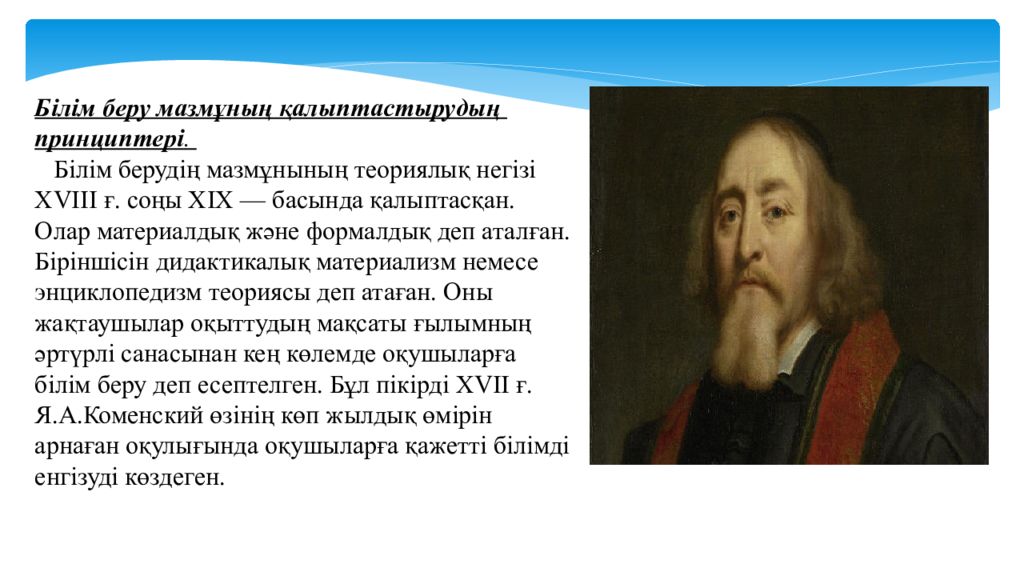 Білім беру мазмұның қалыптастырудың принциптері.

Білім берудің мазмұнының теориялық негізі XVIII ғ. соңы XIX — басында қалыптасқан. Олар материалдық және формалдық деп аталған. Біріншісін дидактикалық материализм немесе энциклопедизм теориясы деп атаған. Оны жақтаушылар оқыттудың мақсаты ғылымның әртүрлі санасынан кең көлемде оқушыларға білім беру деп есептелген. Бұл пікірді XVII ғ. Я.А.Коменский өзінің көп жылдық өмірін арнаған оқулығында оқушыларға қажетті білімді енгізуді көздеген.